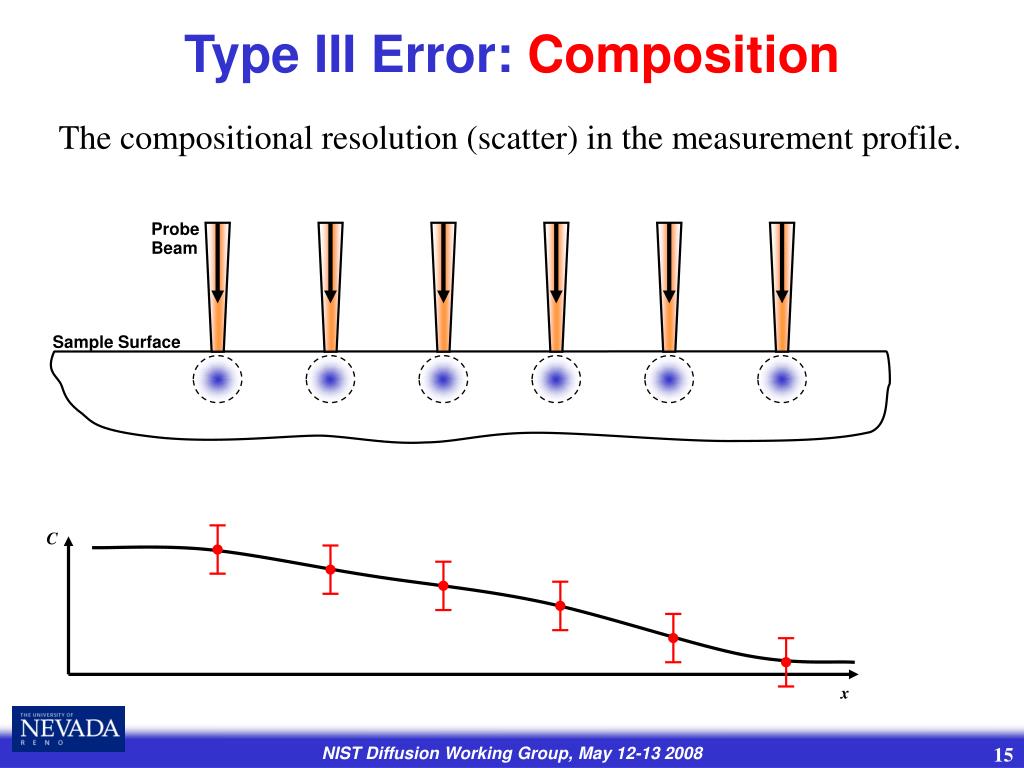 Type III Error: Composition

The compositional resolution (scatter) in the measurement profile.

Probe Beam

Sample Surface

C

x

THE UNIVERSITY OF NEVADA RENO

NIST Diffusion Working Group, May 12-13 2008

15